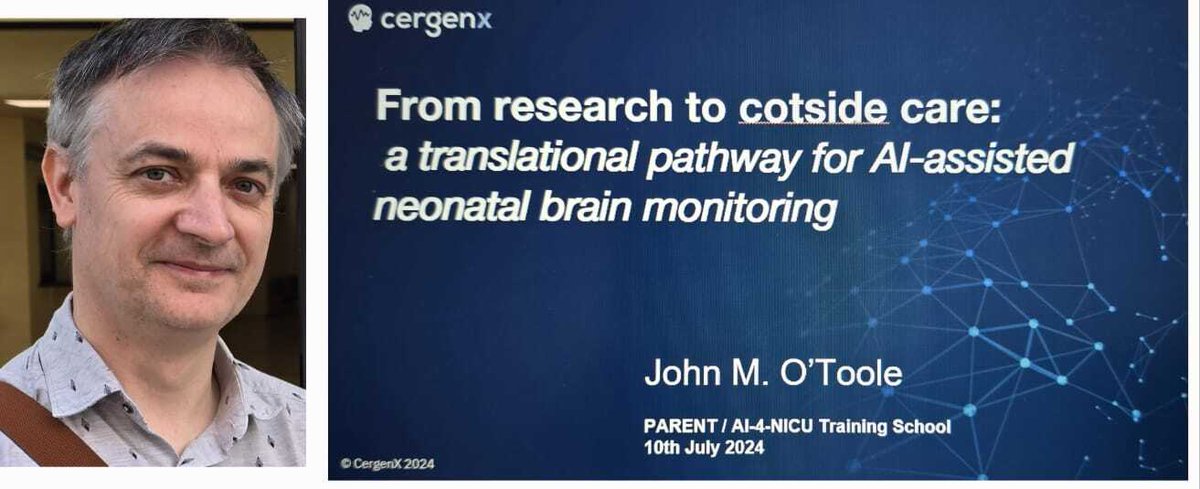 cergenx

From research to cotside care:
a translational pathway for AI-assisted neonatal brain monitoring

John M. O'Toole

PARENT / AI-4-NICU Training School
10th July 2024

© CergenX 2024